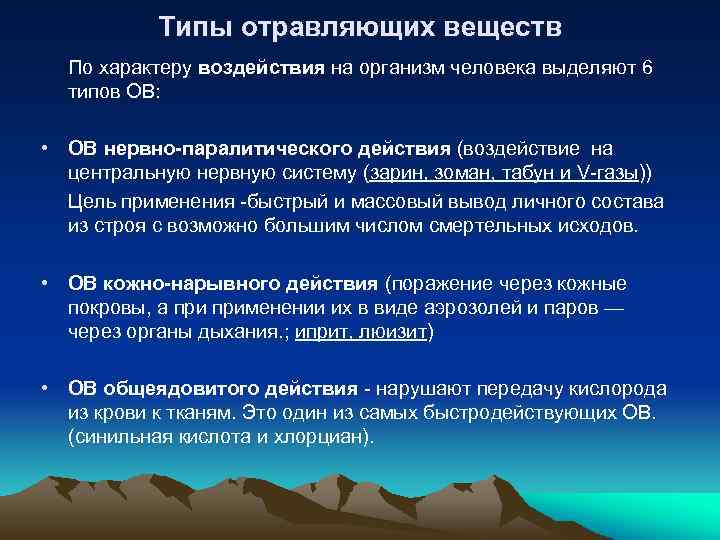 Типы отравляющих веществ

По характеру воздействия на организм человека выделяют 6 типов ОВ:

• ОВ нервно-паралитического действия (воздействие на центральную нервную систему (зарин, зоман, табун и V-газы))

Цель применения -быстрый и массовый вывод личного состава из строя с возможно большим числом смертельных исходов.

• ОВ кожно-нарывного действия (поражение через кожные покровы, а при применении их в виде аэрозолей и паров — через органы дыхания.; иприт, люизит)

• ОВ общеядовитого действия - нарушают передачу кислорода из крови к тканям. Это один из самых быстродействующих ОВ. (синильная кислота и хлорциан).